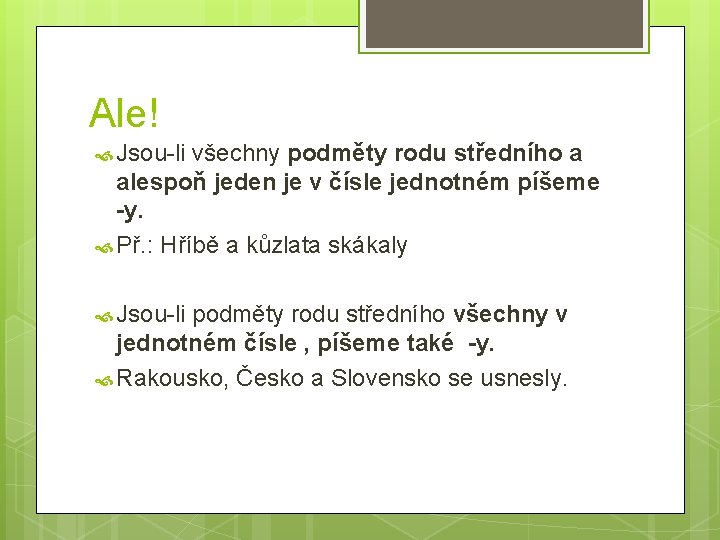 Ale!

Jsou-li všechny podměty rodu středního a alespoň jeden je v čísle jednotném píšeme -y.

Př.: Hříbě a kůzlata skákaly

Jsou-li podměty rodu středního všechny v jednotném čísle , píšeme také -y.

Rakousko, Česko a Slovensko se usnesly.